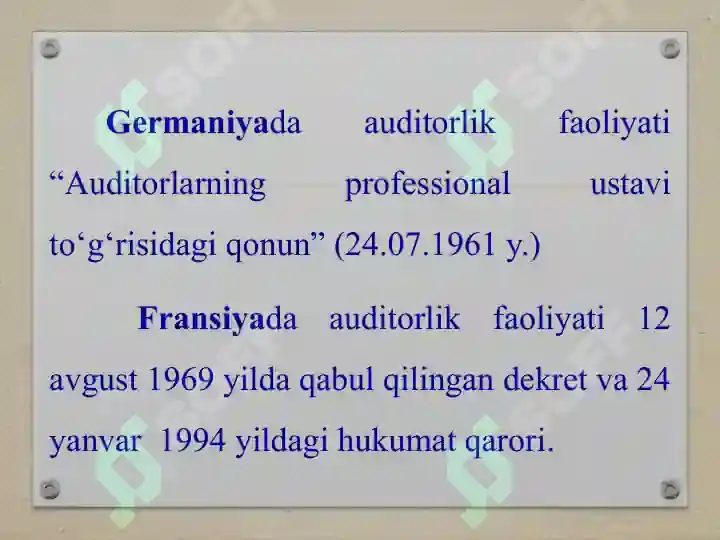 Germaniyada auditorlik faoliyati “Auditorlarning professional ustavi to‘g‘risidagi qonun” (24.07.1961 y.)

Fransiyada auditorlik faoliyati 12 avgust 1969 yilda qabul qilingan dekret va 24 yanvar 1994 yildagi hukumat qarori.